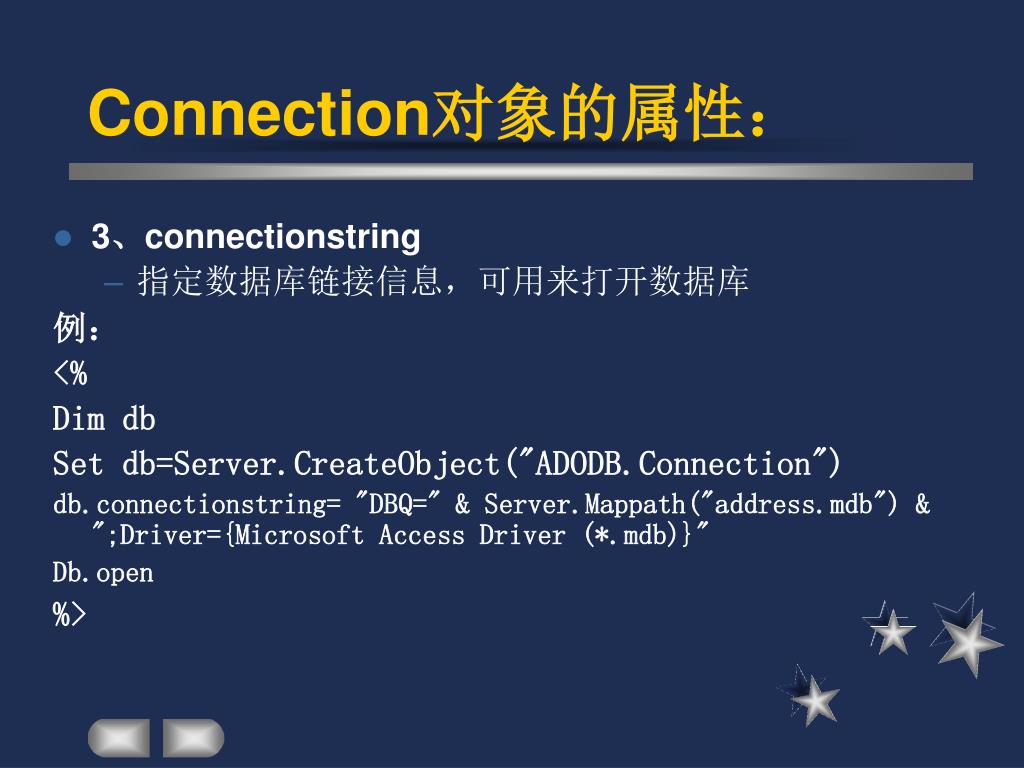 Connection对象的属性：

3、connectionstring

– 指定数据库链接信息，可用来打开数据库

例：

<%

Dim db

Set db=Server.CreateObject("ADODB.Connection")

db.connectionstring= "DBQ=" & Server.Mappath("address.mdb") & ";Driver={Microsoft Access Driver (*.mdb)}"

Db.open

%>